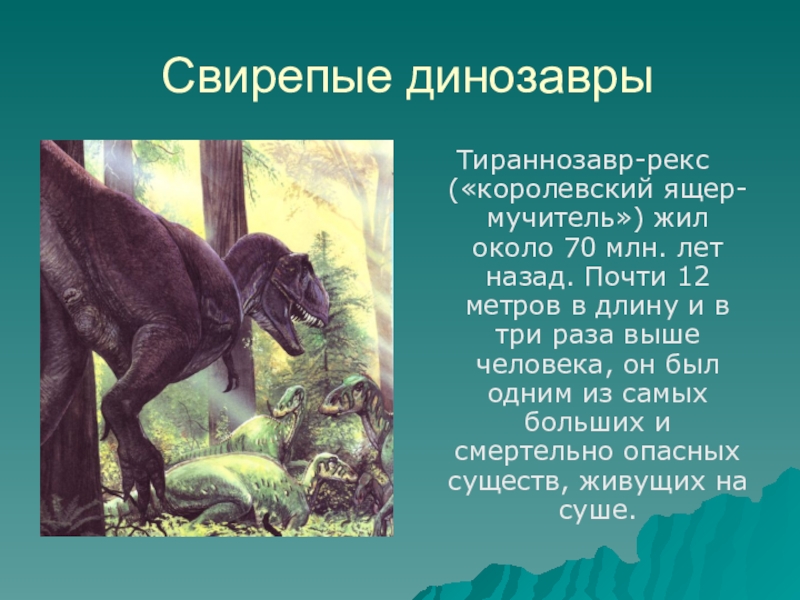 Свирепые динозавры

Тираннозавр-рекс («королевский ящер-мучитель») жил около 70 млн. лет назад. Почти 12 метров в длину и в три раза выше человека, он был одним из самых больших и смертельно опасных существ, живущих на суше.